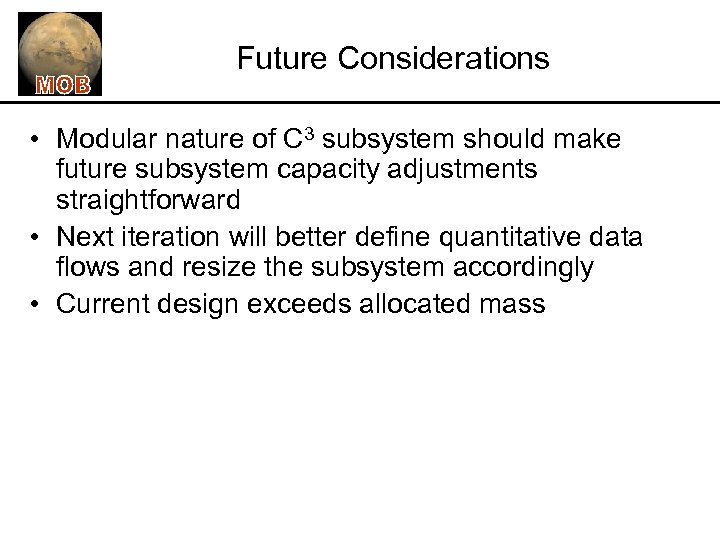 MOB

Future Considerations

• Modular nature of $C^3$ subsystem should make future subsystem capacity adjustments straightforward
• Next iteration will better define quantitative data flows and resize the subsystem accordingly
• Current design exceeds allocated mass